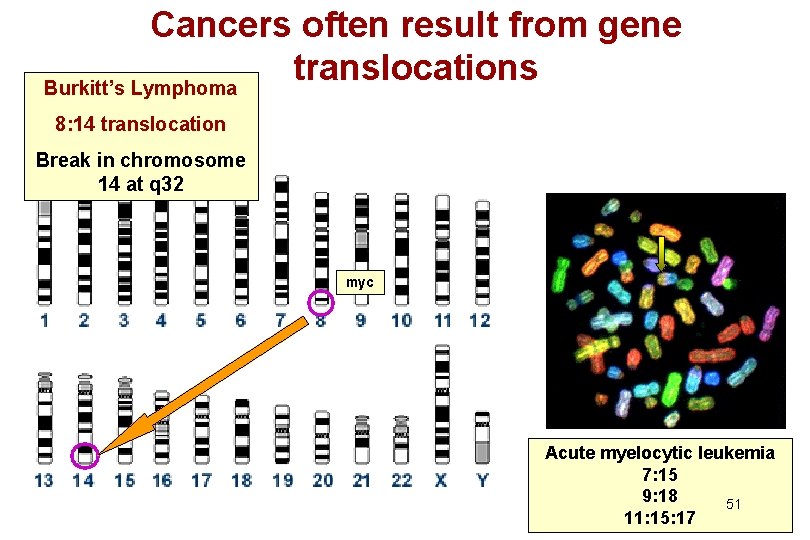 Cancers often result from gene translocations

Burkitt's Lymphoma

8:14 translocation

Break in chromosome 14 at q32

myc

1 2 3 4 5 6 7 8 9 10 11 12

13 14 15 16 17 18 19 20 21 22 X Y

Acute myelocytic leukemia
7:15
9:18
11:15:17

51